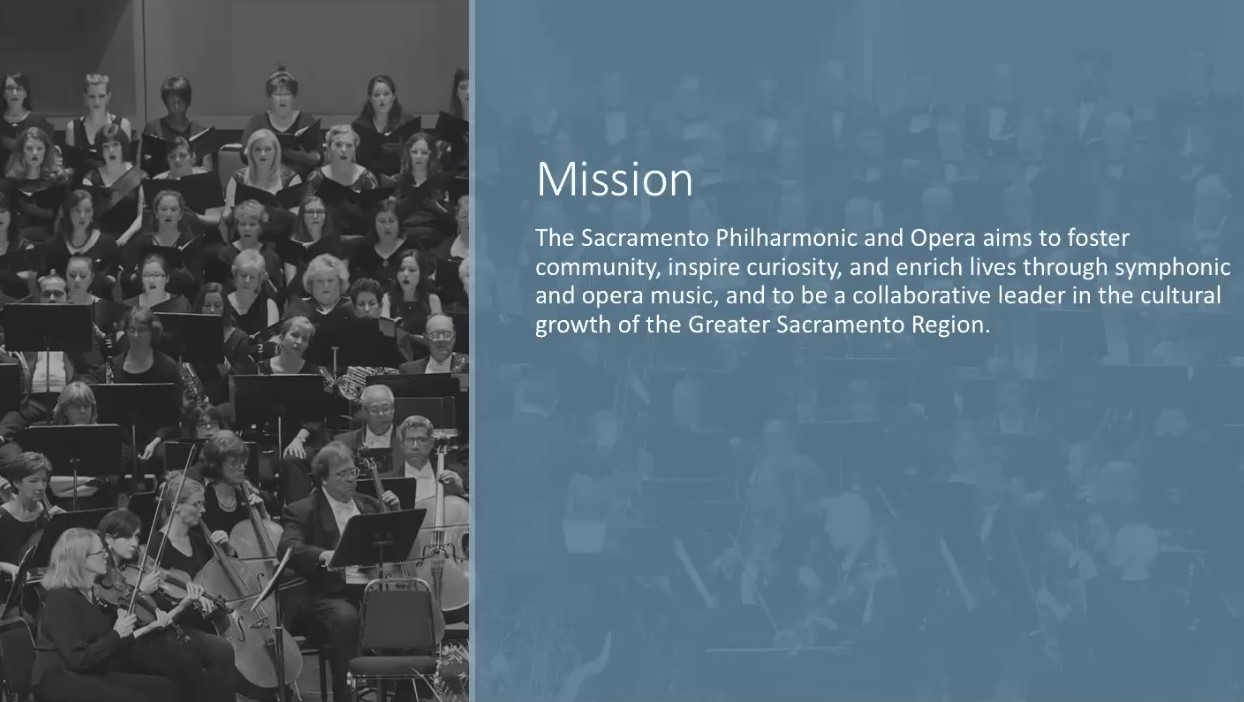 Mission

The Sacramento Philharmonic and Opera aims to foster community, inspire curiosity, and enrich lives through symphonic and opera music, and to be a collaborative leader in the cultural growth of the Greater Sacramento Region.